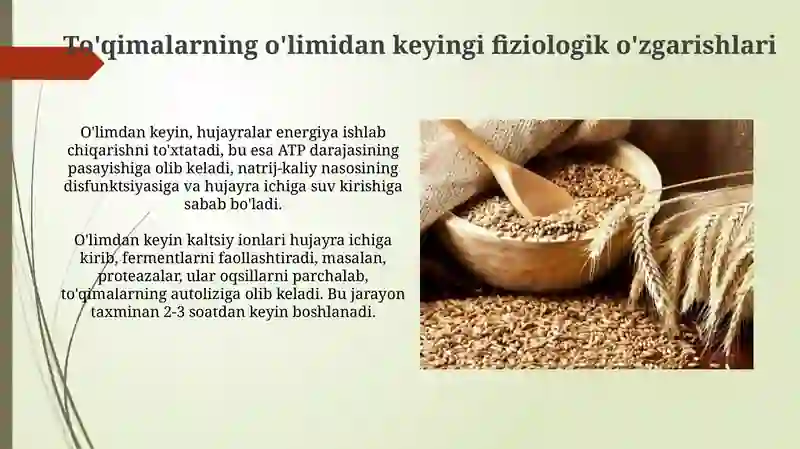 To'qimalarning o'limidan keyingi fiziologik o'zgarishlari

O'limdan keyin, hujayralar energiya ishlab chiqarishni to'xtatadi, bu esa ATP darajasining pasayishiga olib keladi, natrij-kaliy nasosining disfunktsiyasiga va hujayra ichiga suv kirishiga sabab bo'ladi.

O'limdan keyin kaltsiy ionlari hujayra ichiga kirib, fermentlarni faollashtiradi, masalan, proteazalar, ular oqsillarni parchalab, to'qimalarning autoliziga olib keladi. Bu jarayon taxminan 2-3 soatdan keyin boshlanadi.